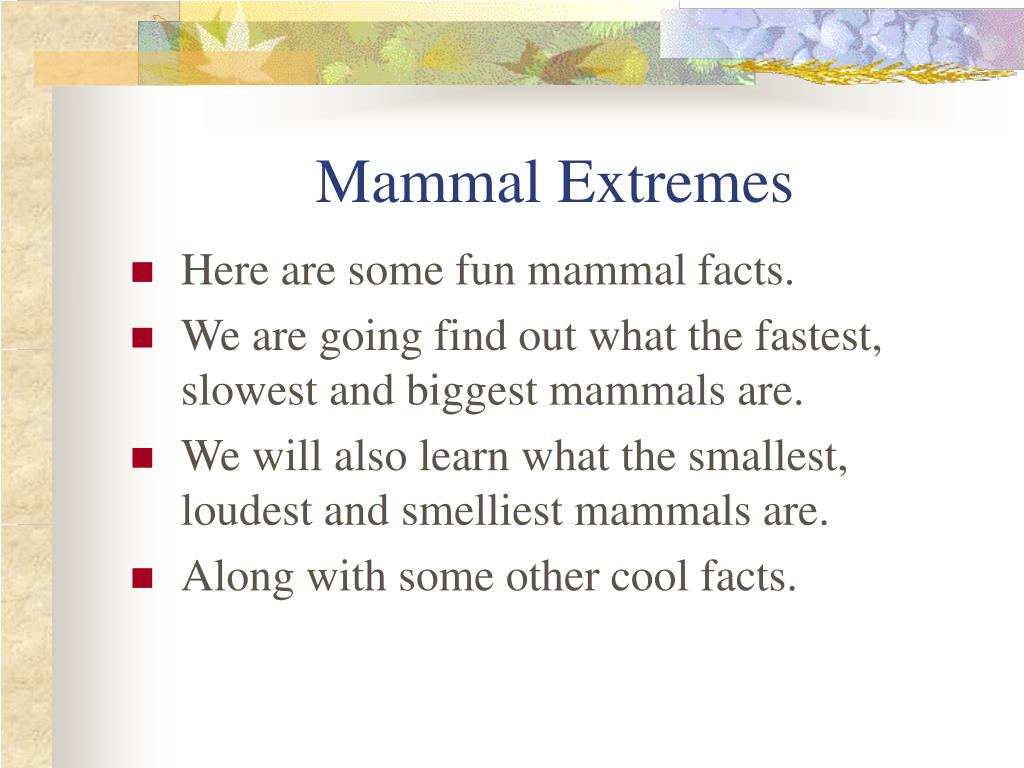 Mammal Extremes

- Here are some fun mammal facts.
- We are going find out what the fastest, slowest and biggest mammals are.
- We will also learn what the smallest, loudest and smelliest mammals are.
- Along with some other cool facts.